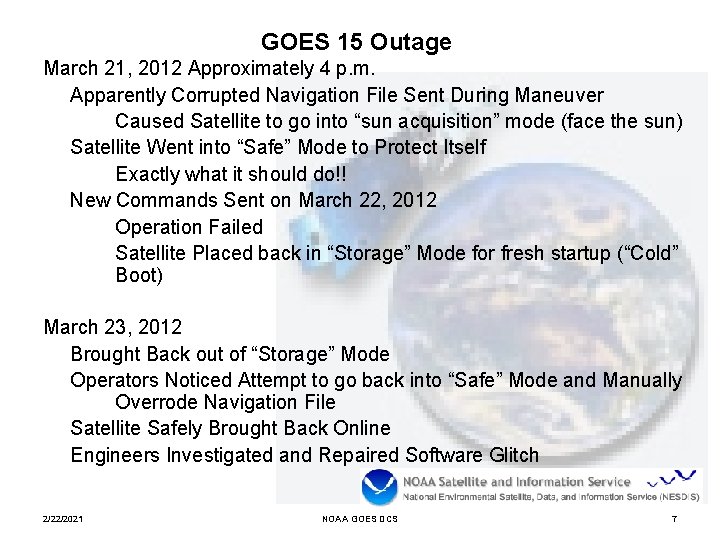 GOES 15 Outage

March 21, 2012 Approximately 4 p.m.

Apparently Corrupted Navigation File Sent During Maneuver

Caused Satellite to go into “sun acquisition” mode (face the sun)

Satellite Went into “Safe” Mode to Protect Itself

Exactly what it should do!!

New Commands Sent on March 22, 2012

Operation Failed

Satellite Placed back in “Storage” Mode for fresh startup (“Cold” Boot)

March 23, 2012

Brought Back out of “Storage” Mode

Operators Noticed Attempt to go back into “Safe” Mode and Manually Overrode Navigation File

Satellite Safely Brought Back Online

Engineers Investigated and Repaired Software Glitch

NOAA Satellite and Information Service
National Environmental Satellite, Data, and Information Service (NESDIS)

2/22/2021

NOAA GOES DCS

7